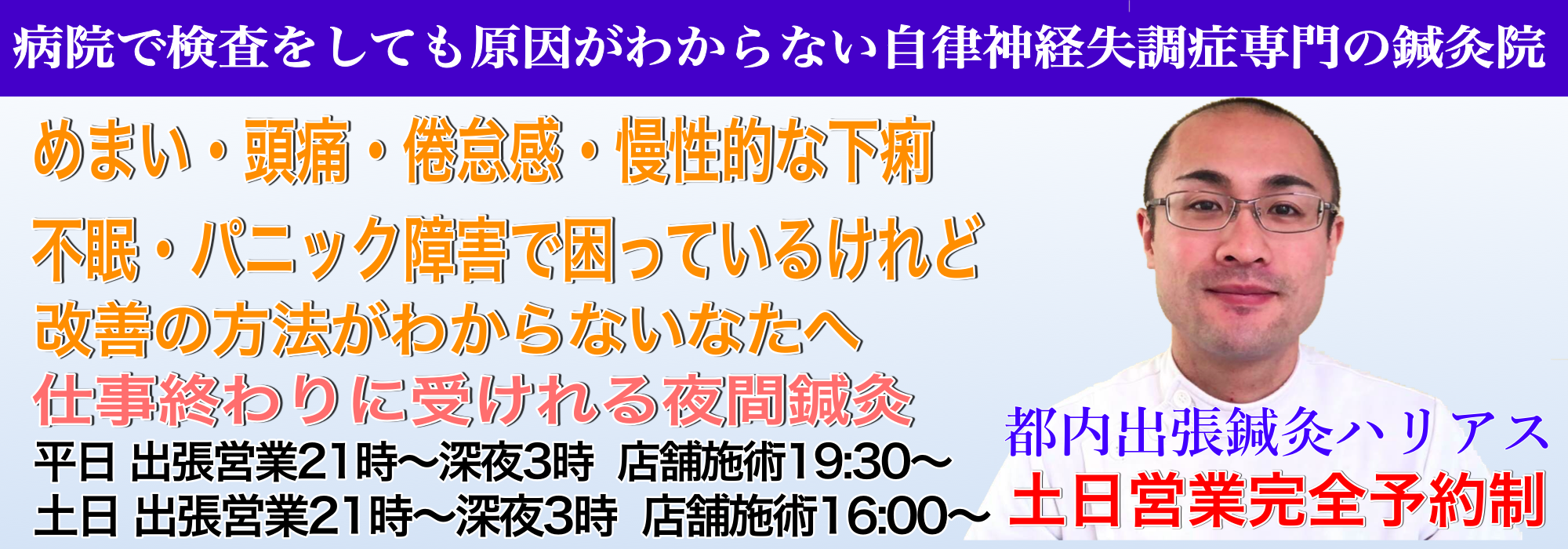 病院で検査をしても原因がわからない自律神経失調症専門の鍼灸院

めまい・頭痛・倦怠感・慢性的な下痢

不眠・パニック障害で困っているけれど

改善の方法がわからないなたへ

仕事終わりに受けれる夜間鍼灸

平日 出張営業21時〜深夜3時 店舗施術19:30〜

土日 出張営業21時〜深夜3時 店舗施術16:00〜

都内出張鍼灸ハリアス

土日営業完全予約制